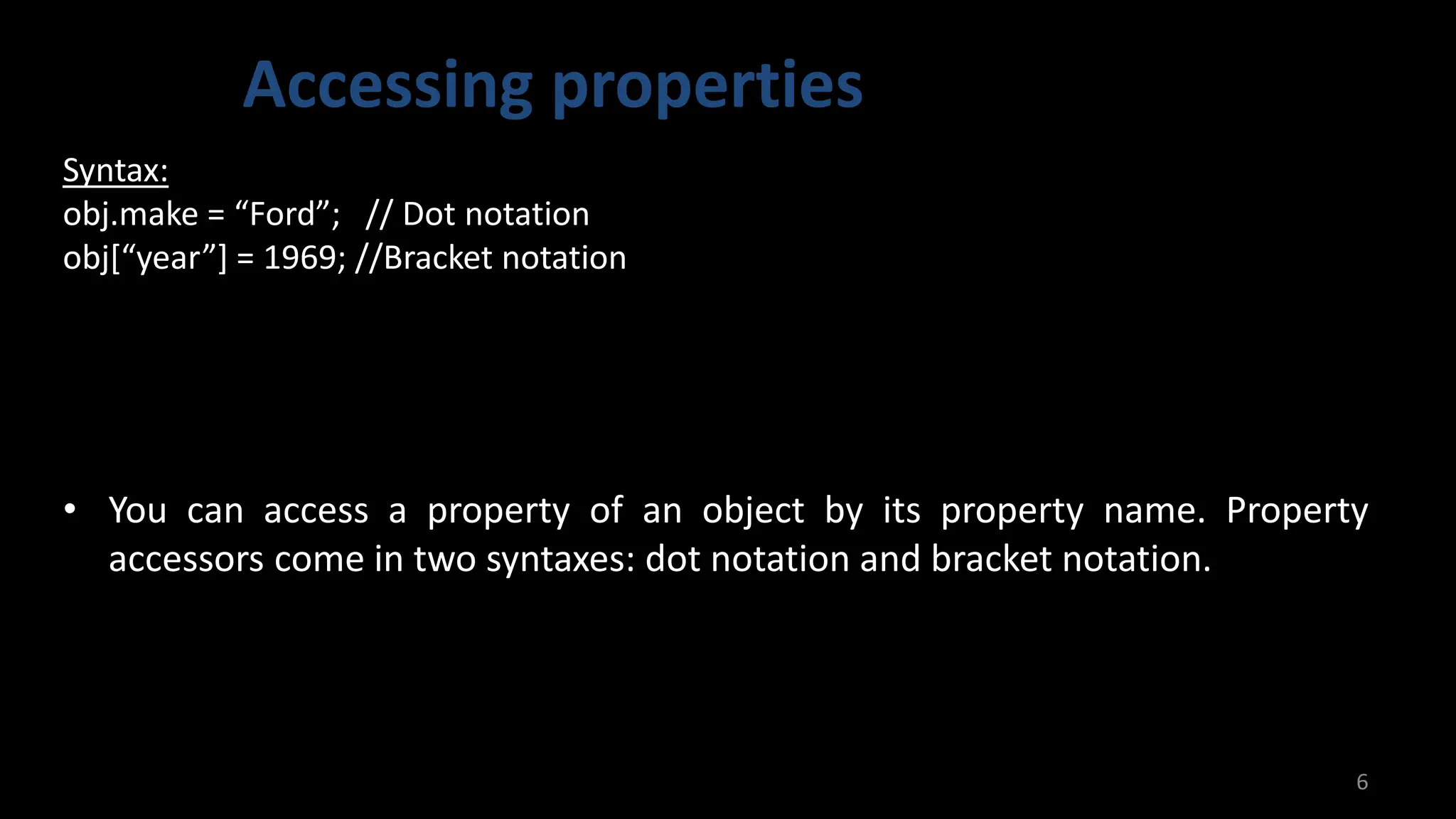 Accessing properties

Syntax:
obj.make = “Ford”; // Dot notation
obj[“year”] = 1969; //Bracket notation

• You can access a property of an object by its property name. Property accessors come in two syntaxes: dot notation and bracket notation.

6